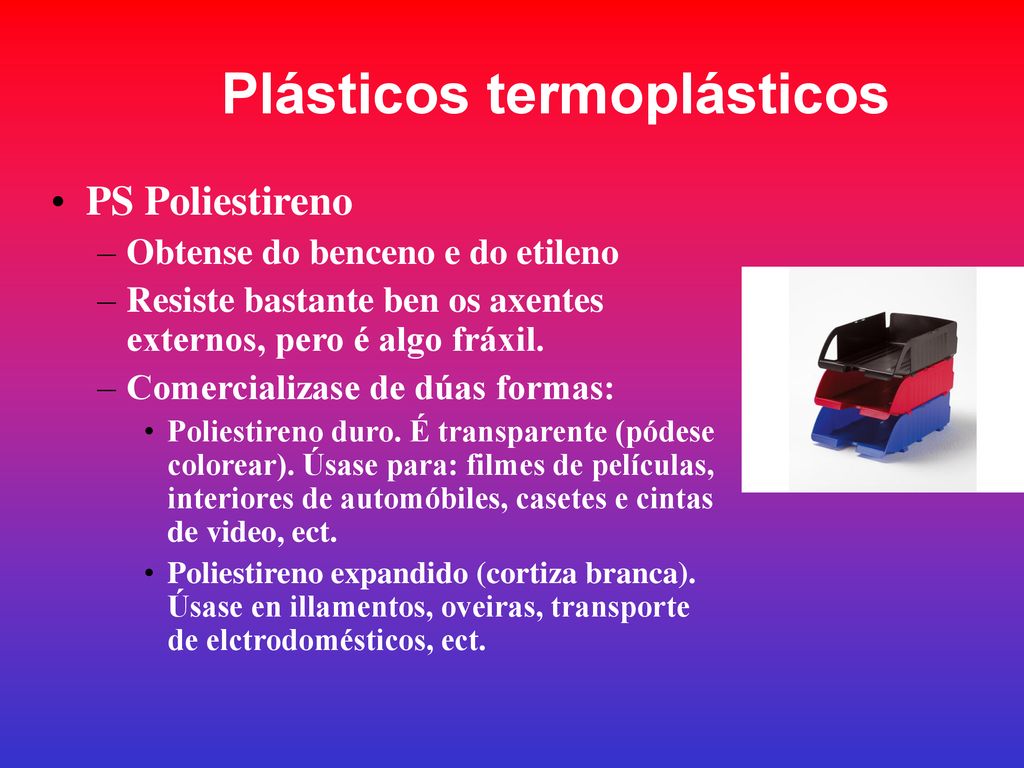 Plásticos termoplásticos

• PS Poliestireno
– Obtense do benceno e do etileno
– Resiste bastante ben os axentes externos, pero é algo fráxil.
– Comercializase de dúas formas:
• Poliestireno duro. É transparente (pódese colorear). Úsase para: filmes de películas, interiores de automóbiles, casetes e cintas de video, ect.
• Poliestireno expandido (cortiza branca). Úsase en illamentos, oveiras, transporte de elctrodomésticos, ect.